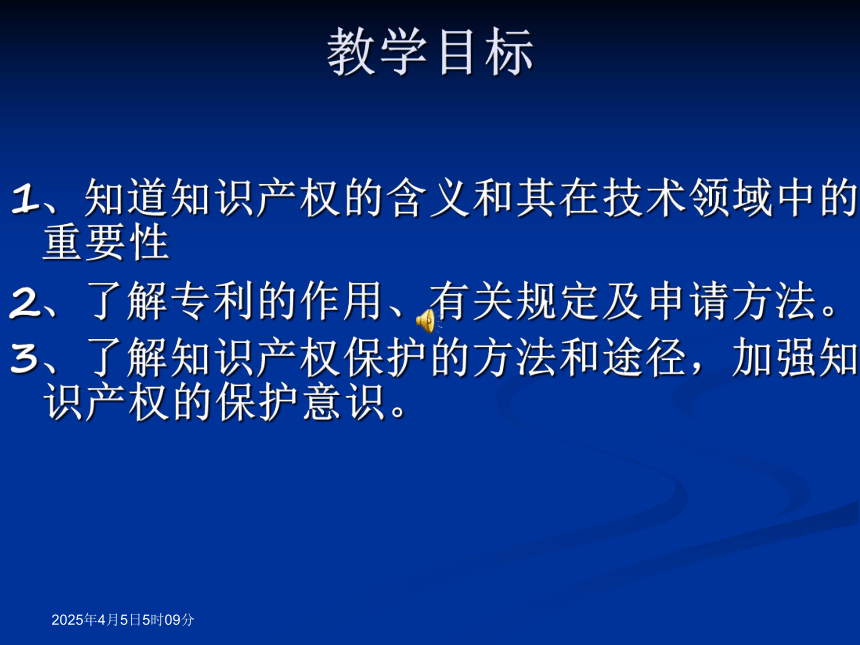 教学目标

1、知道知识产权的含义和其在技术领域中的重要性

2、了解专利的作用、有关规定及申请方法。

3、了解知识产权保护的方法和途径，加强知识产权的保护意识。

2025年4月5日5时09分